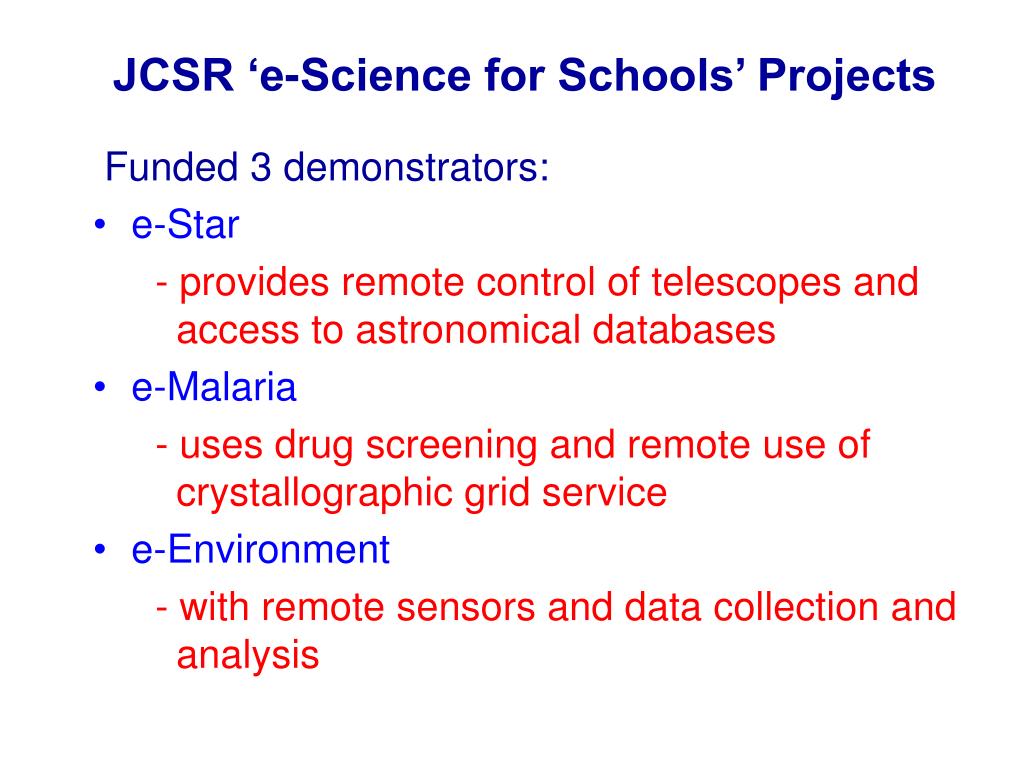 JCSR ‘e-Science for Schools’ Projects

Funded 3 demonstrators:

• e-Star
- provides remote control of telescopes and access to astronomical databases
• e-Malaria
- uses drug screening and remote use of crystallographic grid service
• e-Environment
- with remote sensors and data collection and analysis